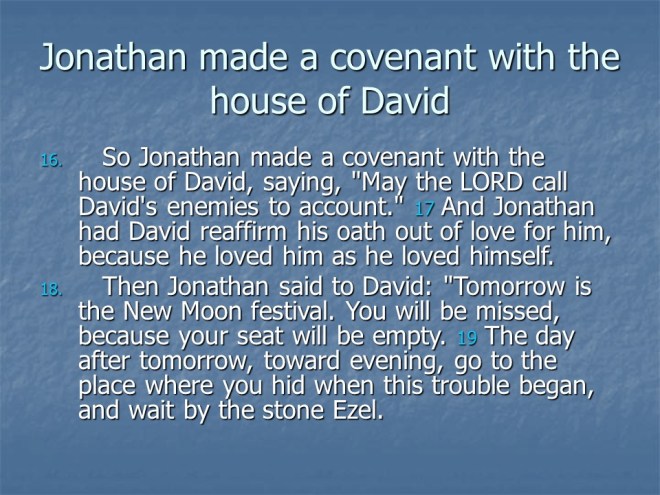 Jonathan made a covenant with the house of David

16. So Jonathan made a covenant with the house of David, saying, "May the LORD call David's enemies to account." 17 And Jonathan had David reaffirm his oath out of love for him, because he loved him as he loved himself.

18. Then Jonathan said to David: "Tomorrow is the New Moon festival. You will be missed, because your seat will be empty. 19 The day after tomorrow, toward evening, go to the place where you hid when this trouble began, and wait by the stone Ezel.